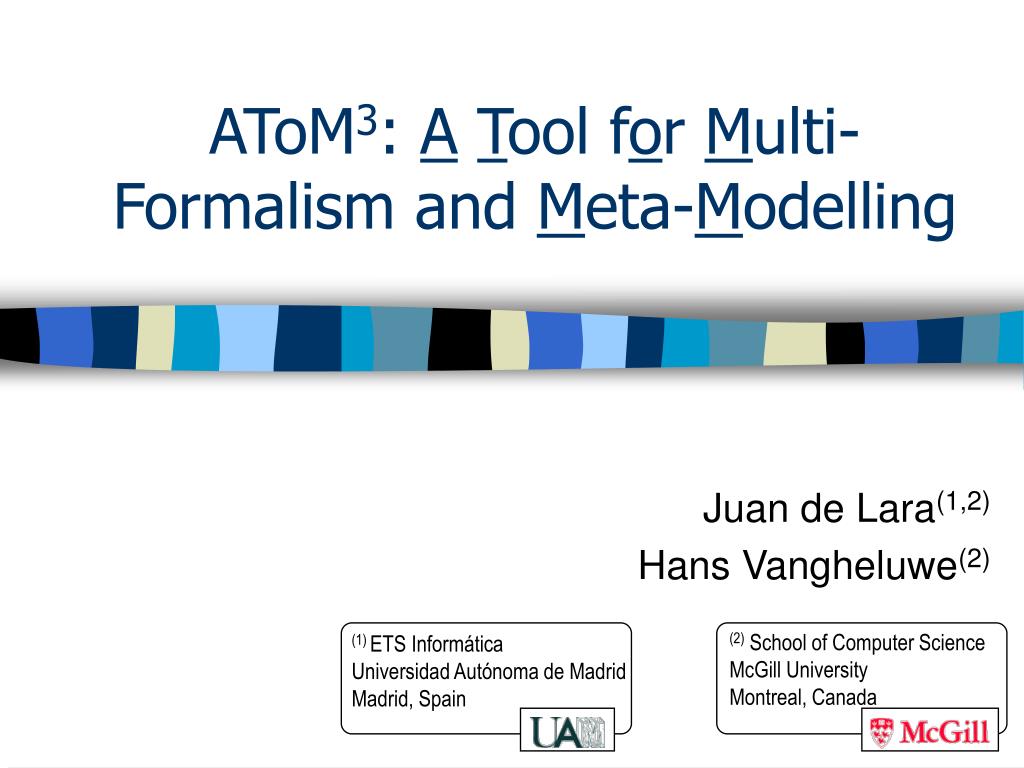 AToM$^3$: A Tool for Multi-Formalism and Meta-Modelling

Juan de Lara$^{(1,2)}$
Hans Vangheluwe$^{(2)}$

$^{(1)}$ ETS Informática
Universidad Autónoma de Madrid
Madrid, Spain

UA

$^{(2)}$ School of Computer Science
McGill University
Montreal, Canada

McGill